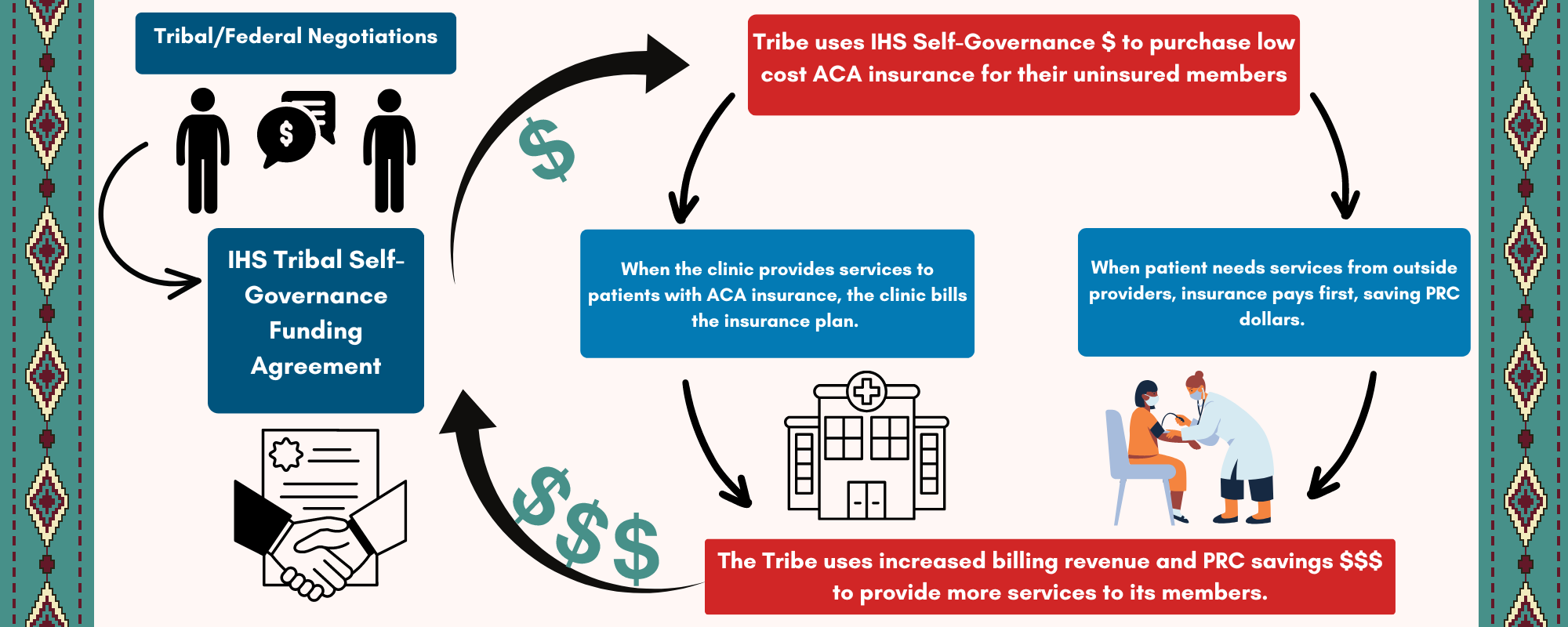 Tribal/Federal Negotiations

$

IHS Tribal Self-Governance Funding Agreement

$

Tribe uses IHS Self-Governance $ to purchase low cost ACA insurance for their uninsured members

When the clinic provides services to patients with ACA insurance, the clinic bills the insurance plan.

When patient needs services from outside providers, insurance pays first, saving PRC dollars.

$$$

The Tribe uses increased billing revenue and PRC savings $$$ to provide more services to its members.